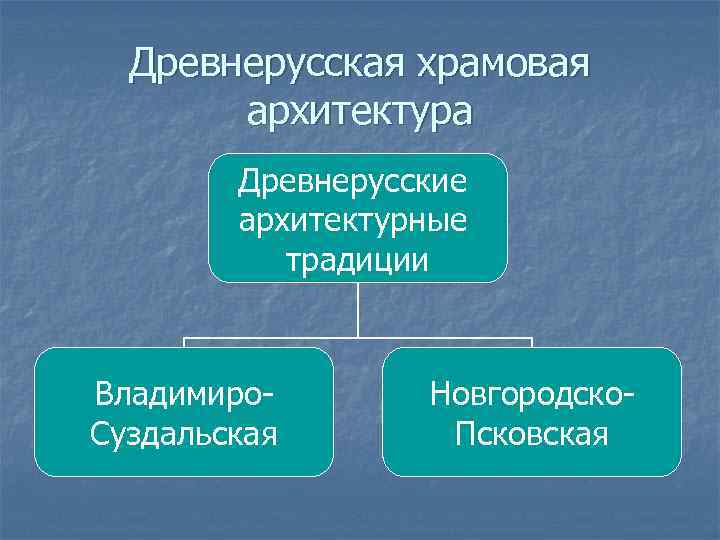 Древнерусская храмовая архитектура

Древнерусские архитектурные традиции

Владимиро-Суздальская

Новгородско-Псковская